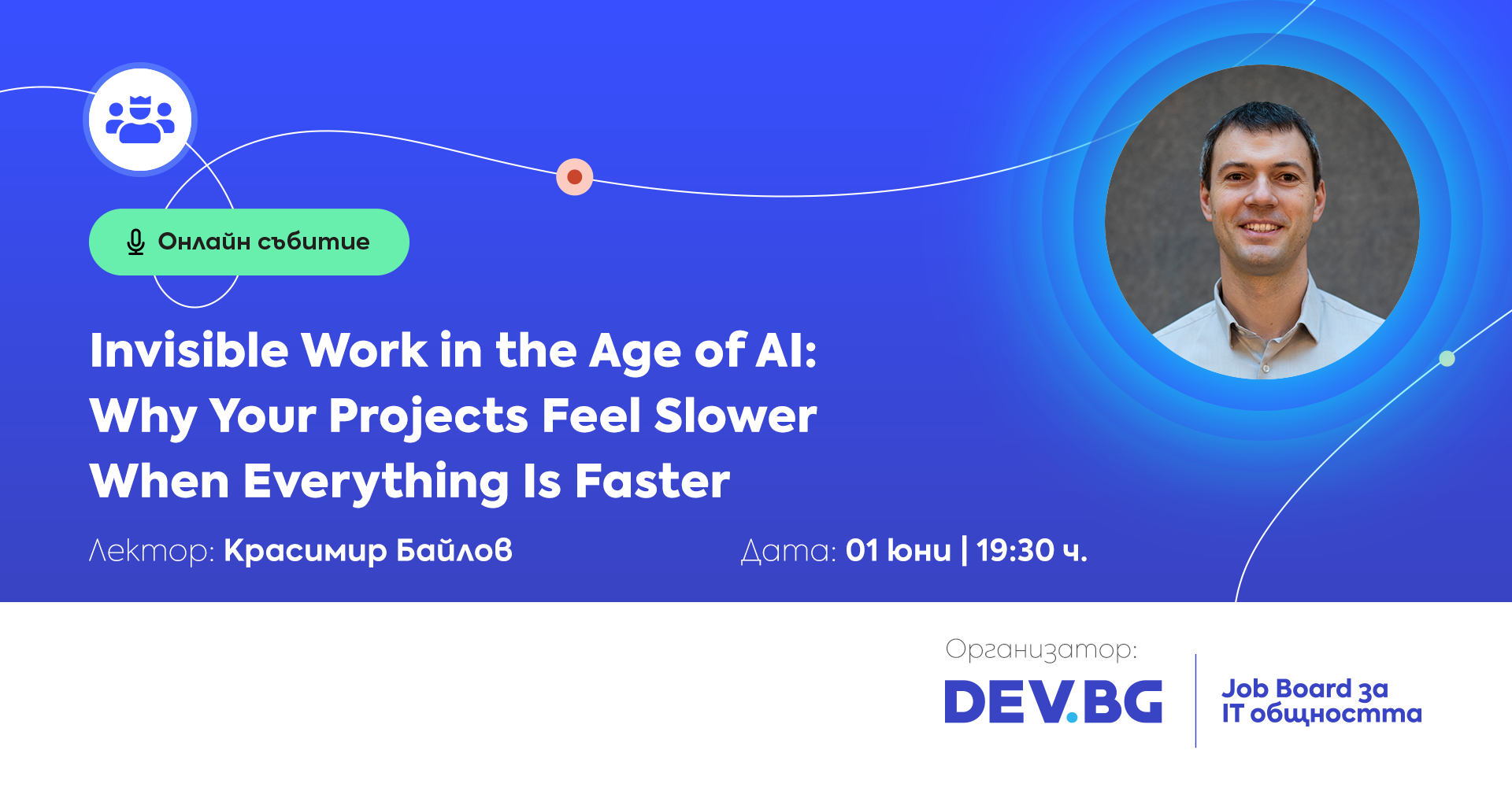 Онлайн събитие

Invisible Work in the Age of AI: Why Your Projects Feel Slower When Everything Is Faster

Лектор: Красимир Байлов

Дата: 01 юни | 19:30 ч.

Организатор:

DEV.BG

Job Board за IT общността